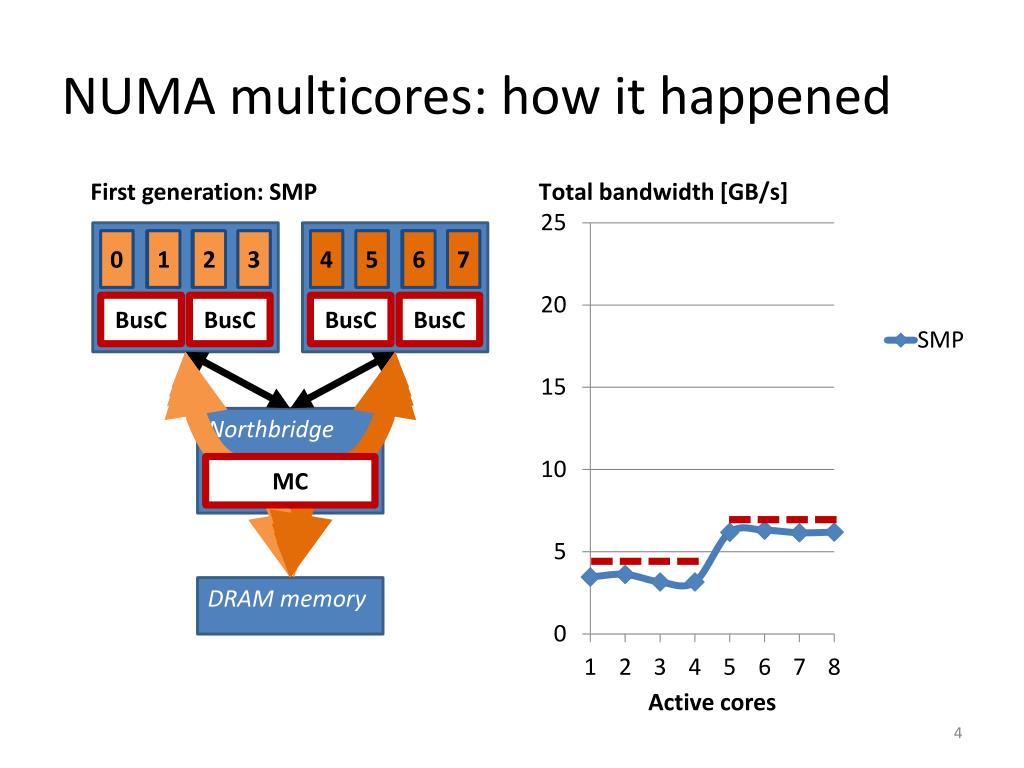 NUMA multicores: how it happened

First generation: SMP

0 1 2 3
BusC BusC

4 5 6 7
BusC BusC

Northbridge
MC

DRAM memory

Total bandwidth [GB/s]

25
20
15
10
5
0

1 2 3 4 5 6 7 8
Active cores

SMP

4